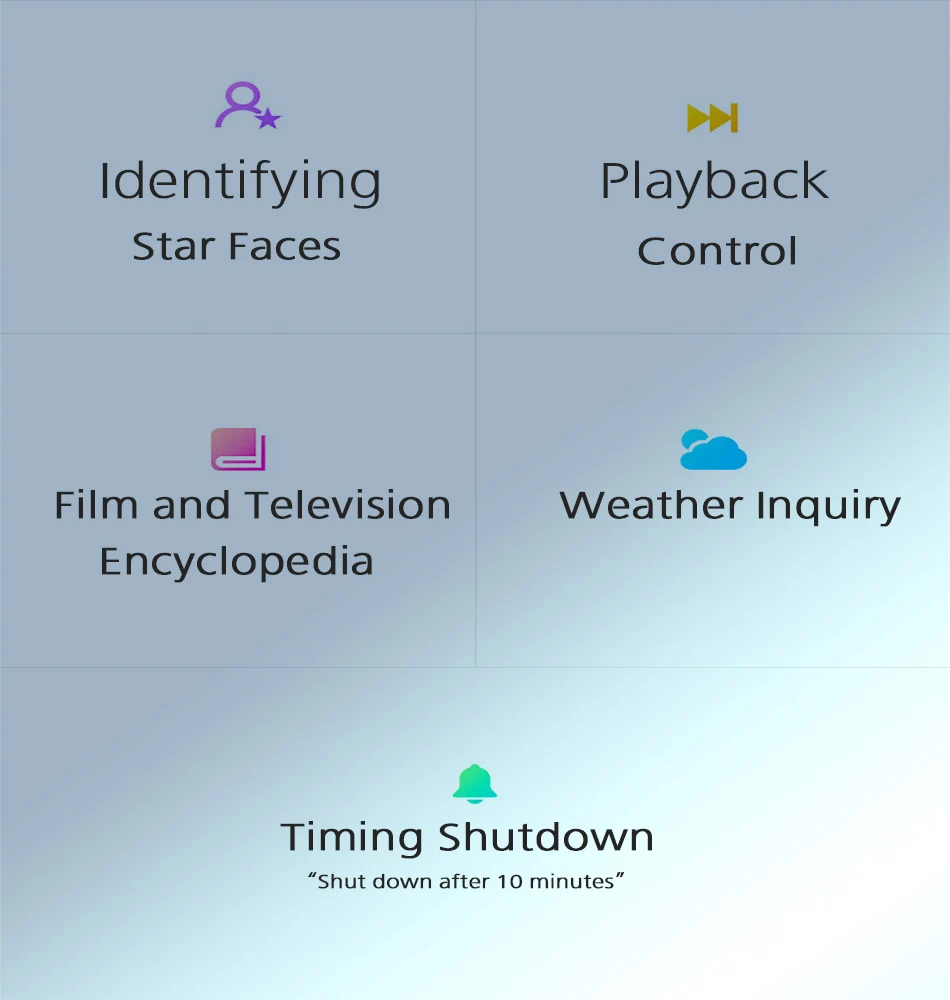 Identifying
Star Faces

Playback
Control

Film and Television
Encyclopedia

Weather Inquiry

Timing Shutdown
"Shut down after 10 minutes"